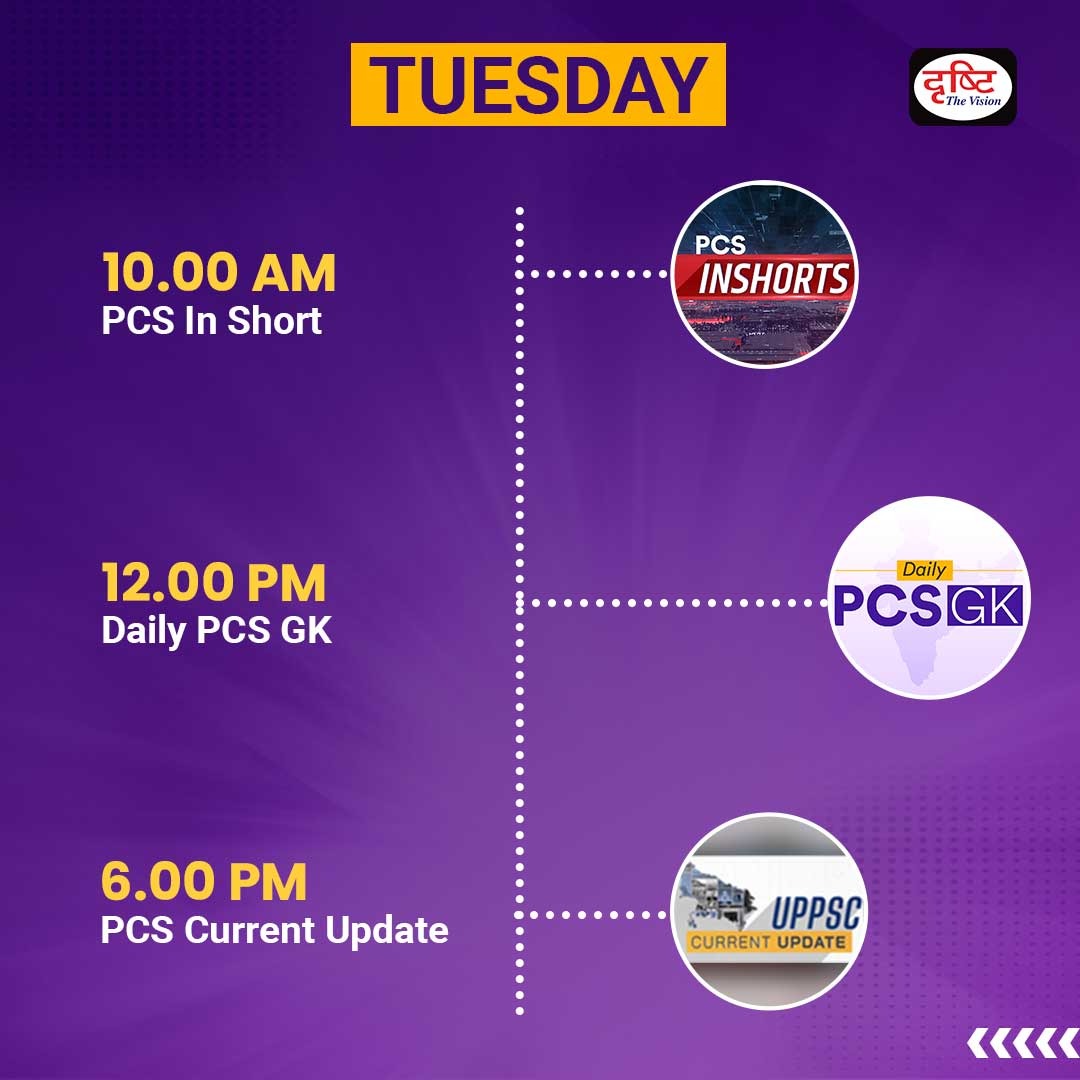 TUESDAY

दृष्टि The Vision

10.00 AM
PCS In Short

PCS INSHORTS

12.00 PM
Daily PCS GK

Daily PCS GK

6.00 PM
PCS Current Update

UPPSC CURRENT UPDATE